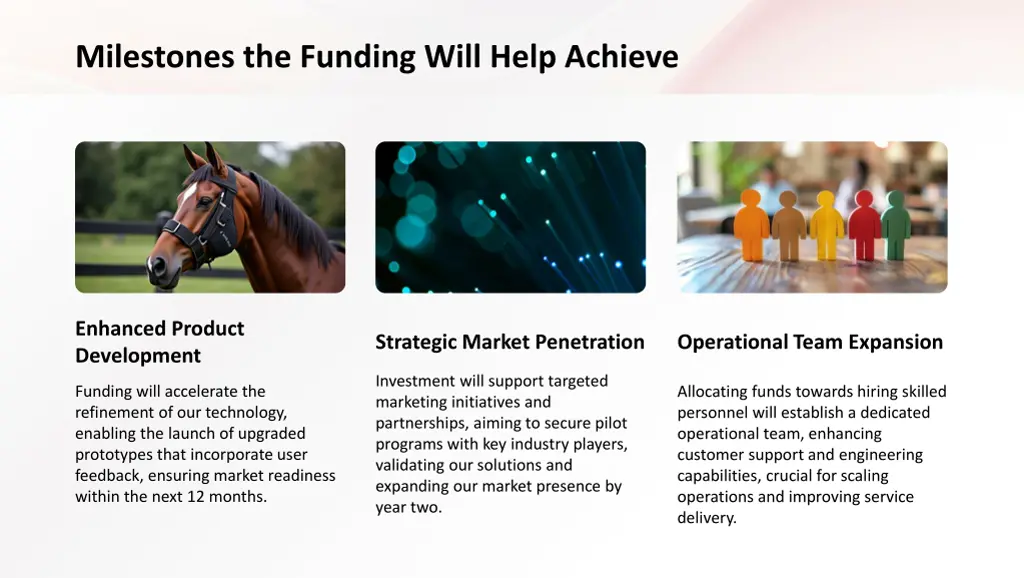 Milestones the Funding Will Help Achieve

Enhanced Product Development

Funding will accelerate the refinement of our technology, enabling the launch of upgraded prototypes that incorporate user feedback, ensuring market readiness within the next 12 months.

Strategic Market Penetration

Investment will support targeted marketing initiatives and partnerships, aiming to secure pilot programs with key industry players, validating our solutions and expanding our market presence by year two.

Operational Team Expansion

Allocating funds towards hiring skilled personnel will establish a dedicated operational team, enhancing customer support and engineering capabilities, crucial for scaling operations and improving service delivery.